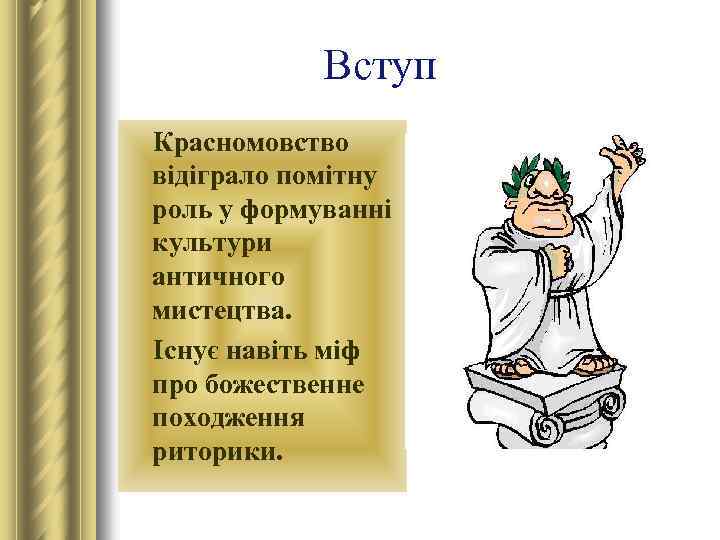 Вступ

Красномовство відіграло помітну роль у формуванні культури античного мистецтва.

Існує навіть міф про божественне походження риторики.